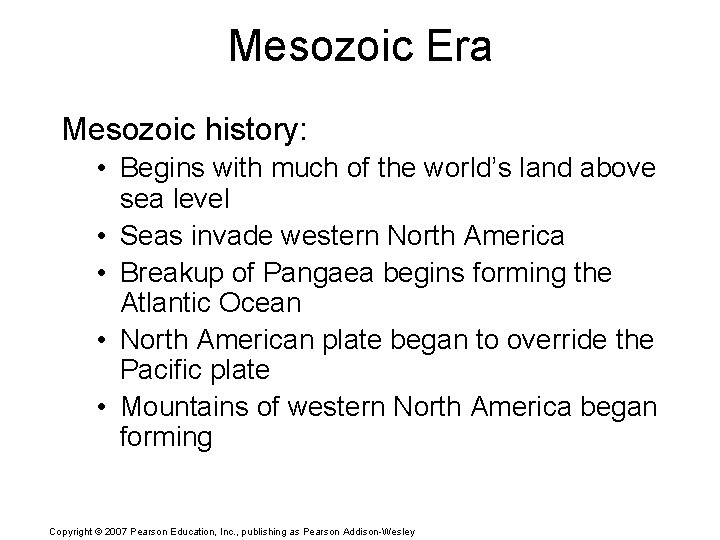 Mesozoic Era

Mesozoic history:

• Begins with much of the world's land above sea level
• Seas invade western North America
• Breakup of Pangaea begins forming the Atlantic Ocean
• North American plate began to override the Pacific plate
• Mountains of western North America began forming

Copyright © 2007 Pearson Education, Inc., publishing as Pearson Addison-Wesley